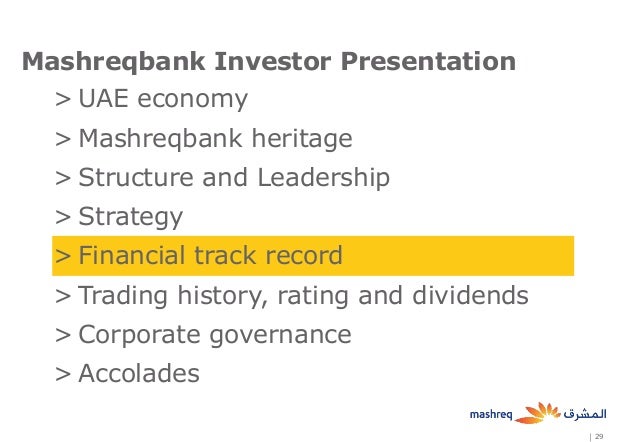 Mashreqbank Investor Presentation

> UAE economy

> Mashreqbank heritage

> Structure and Leadership

> Strategy

> Financial track record

> Trading history, rating and dividends

> Corporate governance

> Accolades

mashreq المشرق

| 29